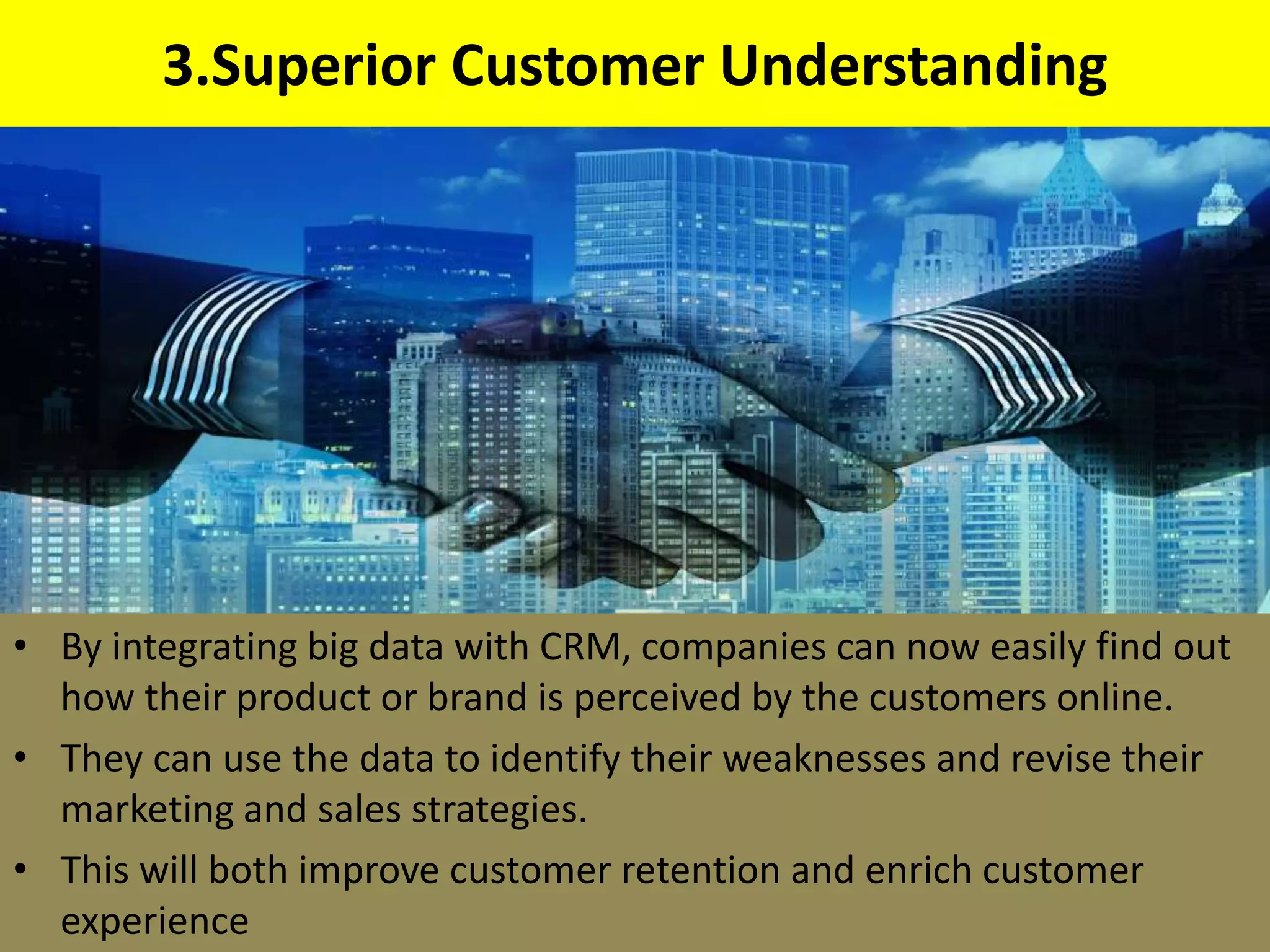 3.Superior Customer Understanding

• By integrating big data with CRM, companies can now easily find out how their product or brand is perceived by the customers online.

• They can use the data to identify their weaknesses and revise their marketing and sales strategies.

• This will both improve customer retention and enrich customer experience